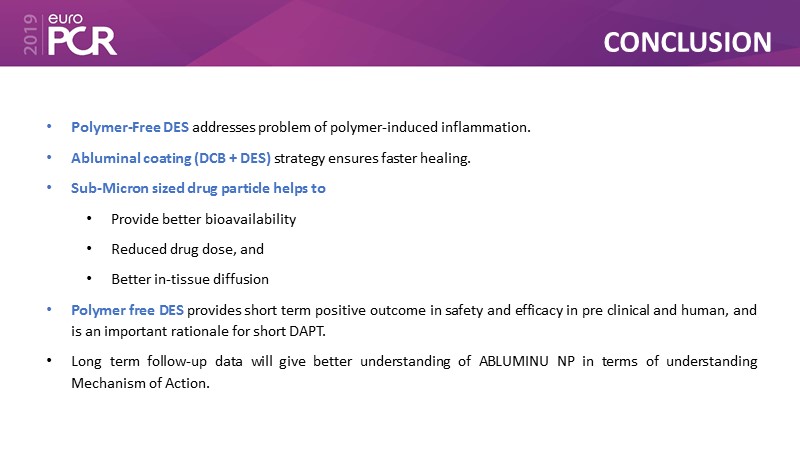 2019 euro PCR

CONCLUSION

• Polymer-Free DES addresses problem of polymer-induced inflammation.

• Abluminal coating (DCB + DES) strategy ensures faster healing.

• Sub-Micron sized drug particle helps to

• Provide better bioavailability

• Reduced drug dose, and

• Better in-tissue diffusion

• Polymer free DES provides short term positive outcome in safety and efficacy in pre clinical and human, and is an important rationale for short DAPT.

• Long term follow-up data will give better understanding of ABLUMINU NP in terms of understanding Mechanism of Action.